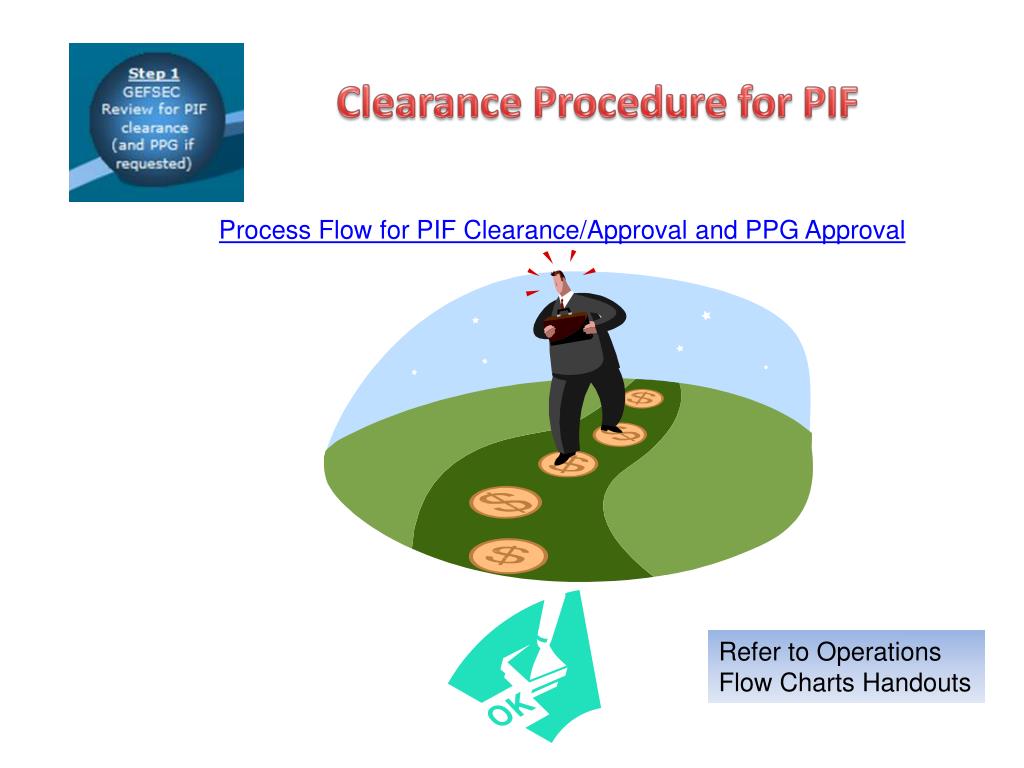 Step 1
GEFSEC
Review for PIF clearance
(and PPG if requested)

Clearance Procedure for PIF

Process Flow for PIF Clearance/Approval and PPG Approval

$
$
$
$
$

OK

Refer to Operations Flow Charts Handouts